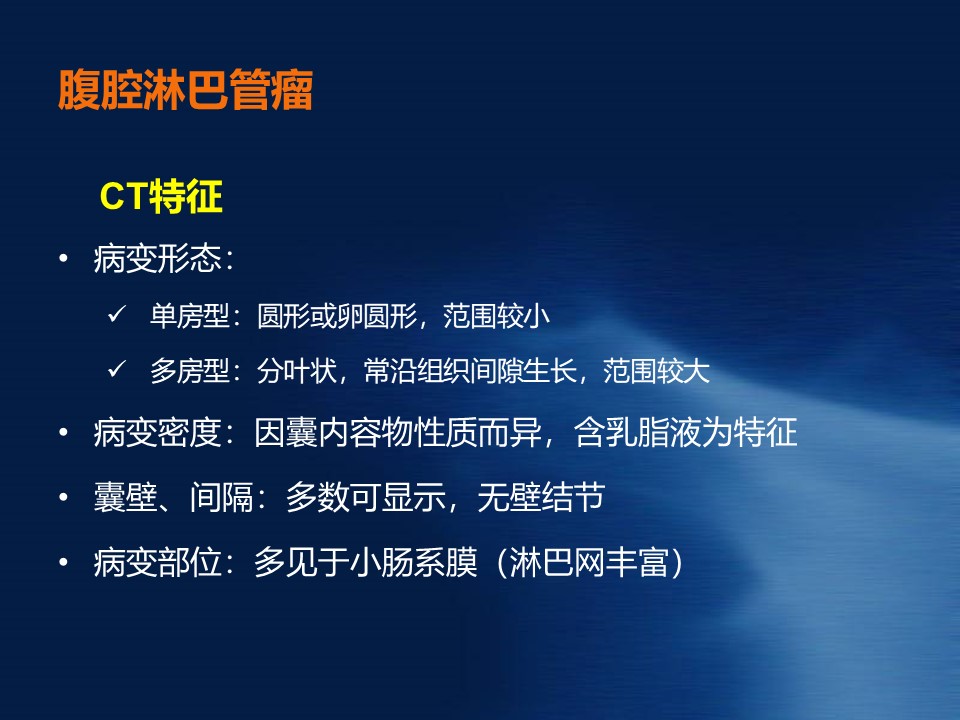 腹腔淋巴管瘤

CT特征

• 病变形态：

✓ 单房型：圆形或卵圆形，范围较小

✓ 多房型：分叶状，常沿组织间隙生长，范围较大

• 病变密度：因囊内容物性质而异，含乳脂液为特征

• 囊壁、间隔：多数可显示，无壁结节

• 病变部位：多见于小肠系膜（淋巴网丰富）